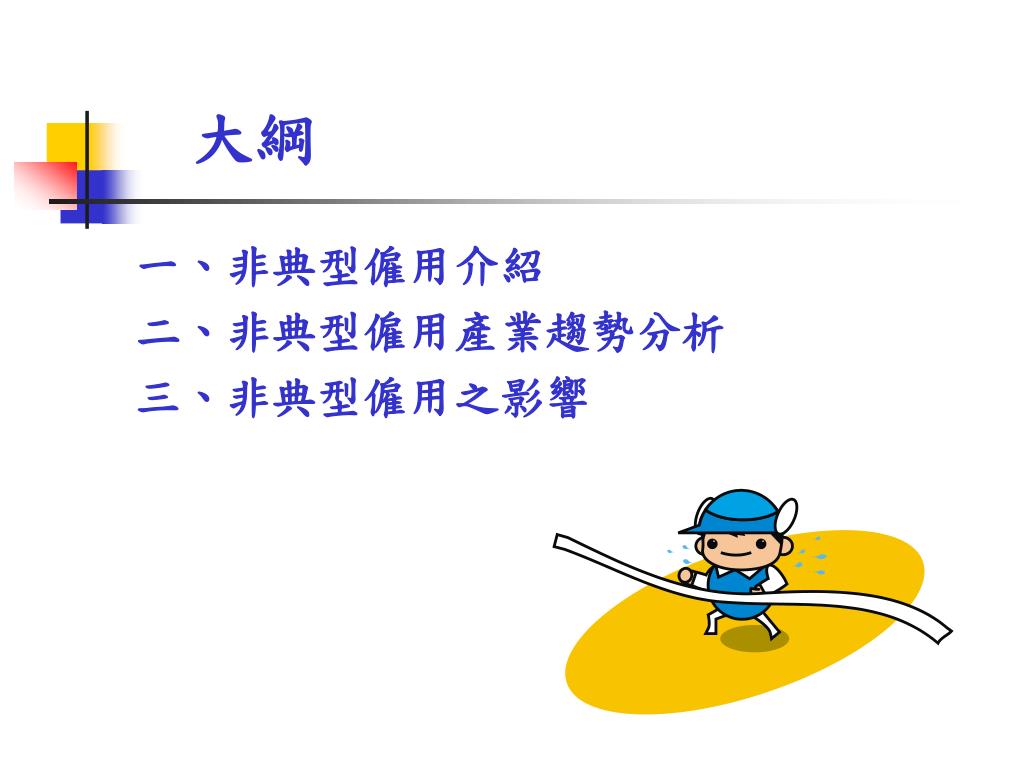 大綱

一、非典型僱用介紹
二、非典型僱用產業趨勢分析
三、非典型僱用之影響